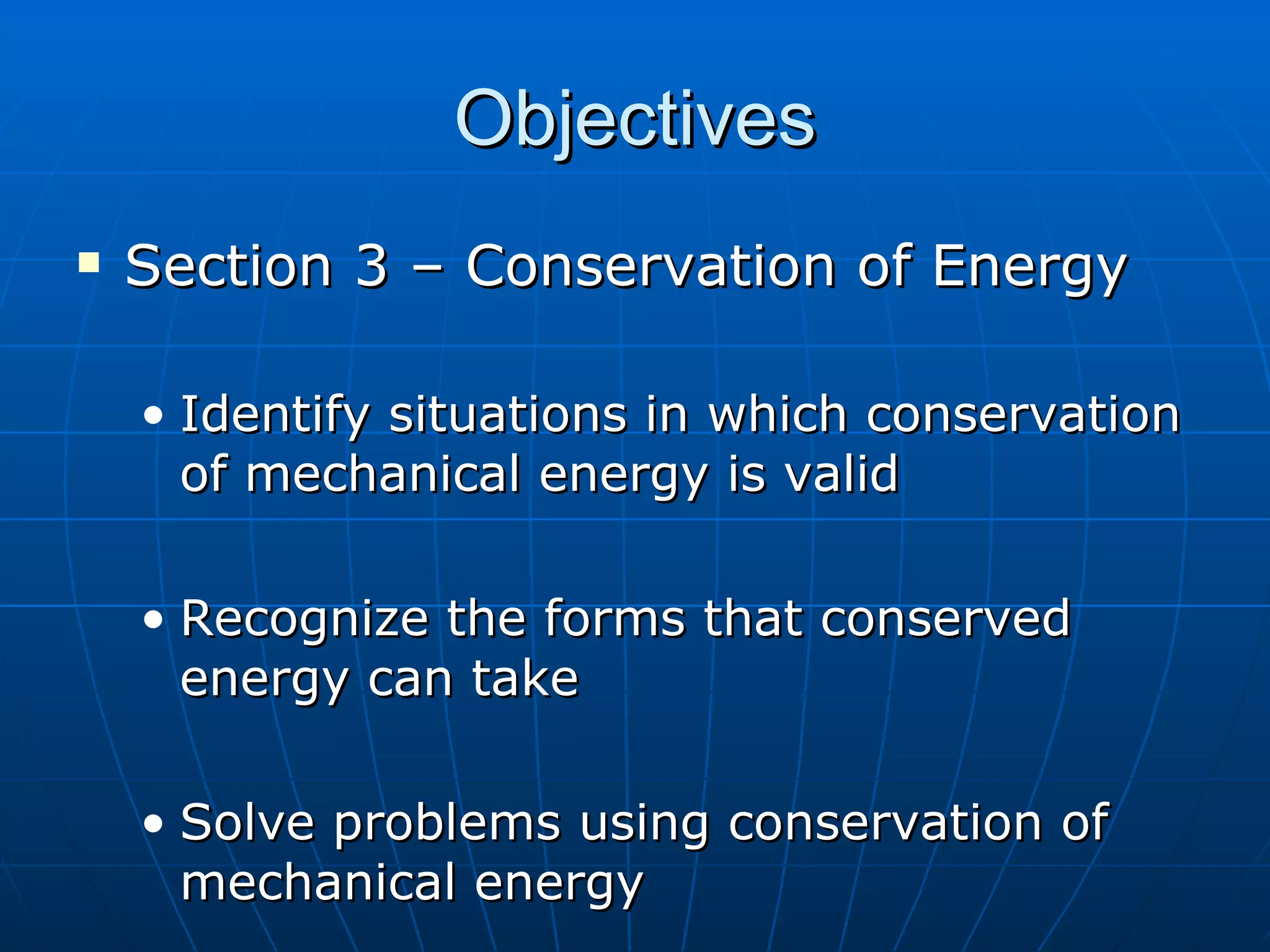 Objectives

▪ Section 3 – Conservation of Energy

• Identify situations in which conservation of mechanical energy is valid

• Recognize the forms that conserved energy can take

• Solve problems using conservation of mechanical energy